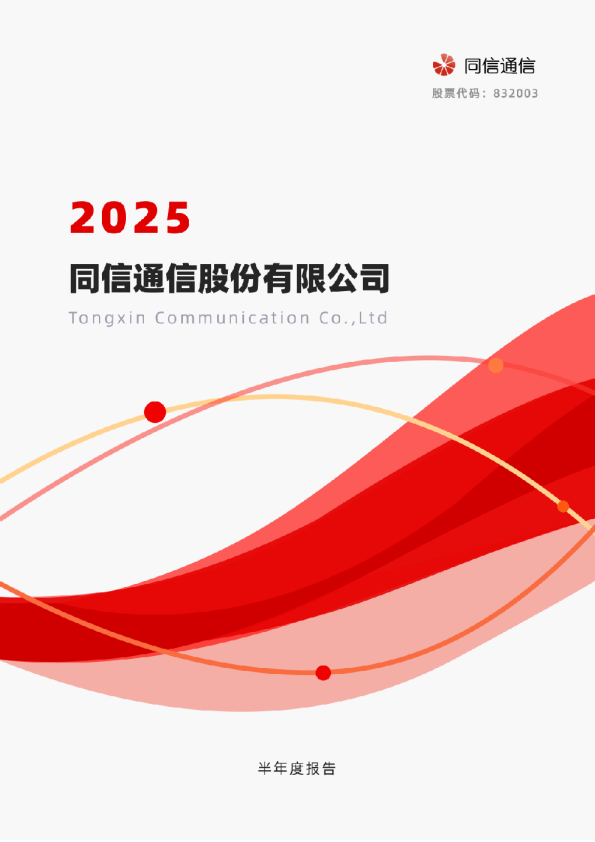 同信通信
股票代码：832003

2025

同信通信股份有限公司

Tongxin Communication Co.,Ltd

半年度报告